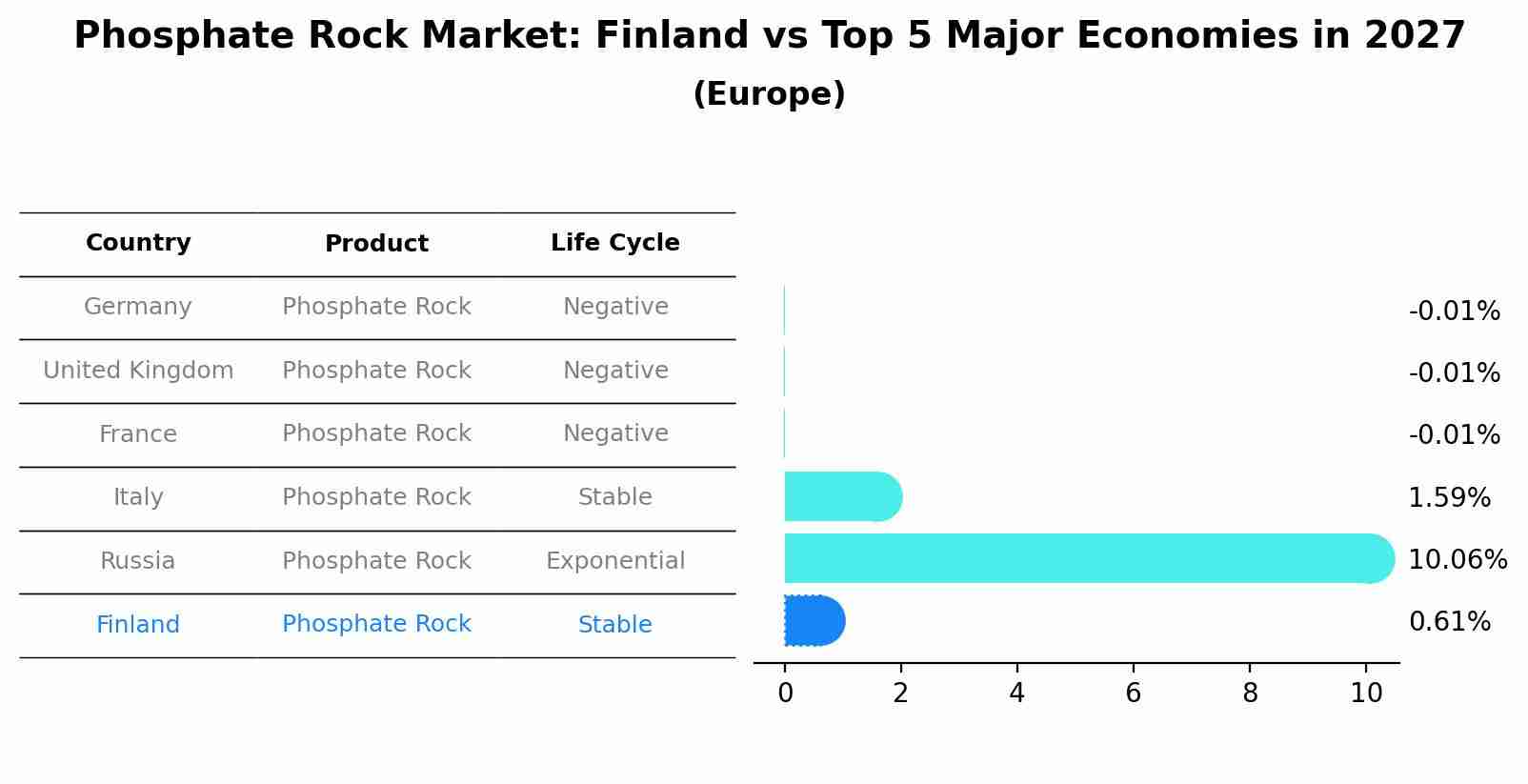 Phosphate Rock Market: Finland vs Top 5 Major Economies in 2027
(Europe)

| Country | Product | Life Cycle |
|---|---|---|
| Germany | Phosphate Rock | Negative |
| United Kingdom | Phosphate Rock | Negative |
| France | Phosphate Rock | Negative |
| Italy | Phosphate Rock | Stable |
| Russia | Phosphate Rock | Exponential |
| Finland | Phosphate Rock | Stable |

-0.01%
-0.01%
-0.01%
1.59%
10.06%
0.61%

0 2 4 6 8 10